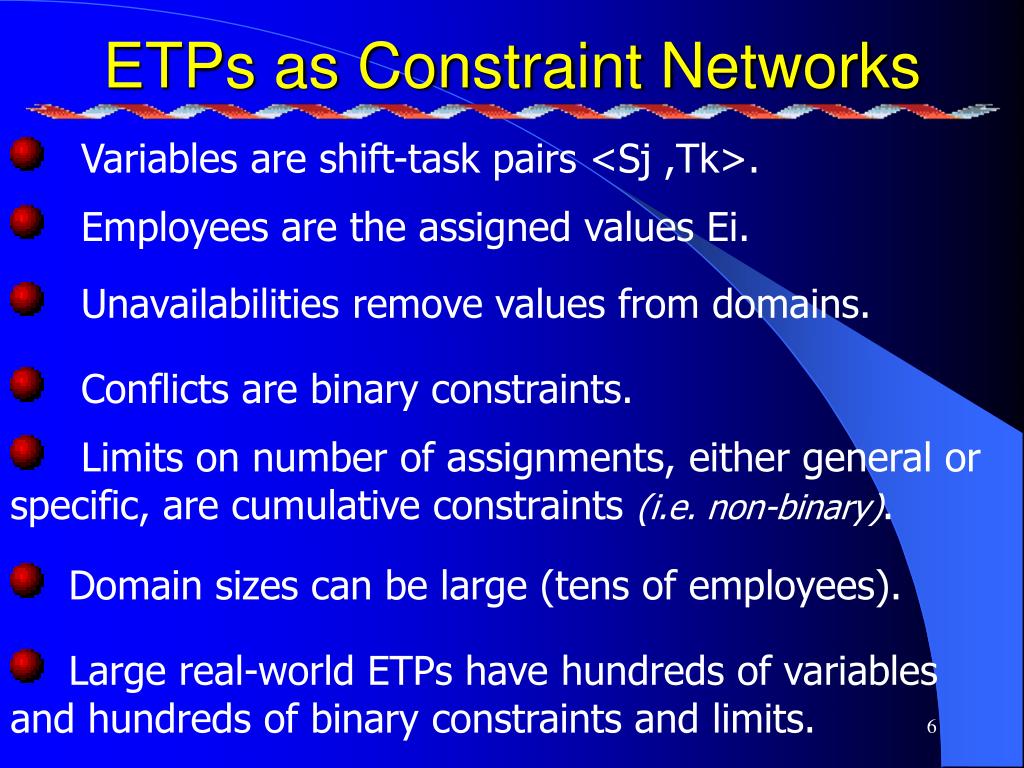 ETPs as Constraint Networks

Variables are shift-task pairs <Sj ,Tk>.

Employees are the assigned values Ei.

Unavailabilities remove values from domains.

Conflicts are binary constraints.

Limits on number of assignments, either general or specific, are cumulative constraints (i.e. non-binary).

Domain sizes can be large (tens of employees).

Large real-world ETPs have hundreds of variables and hundreds of binary constraints and limits.

6